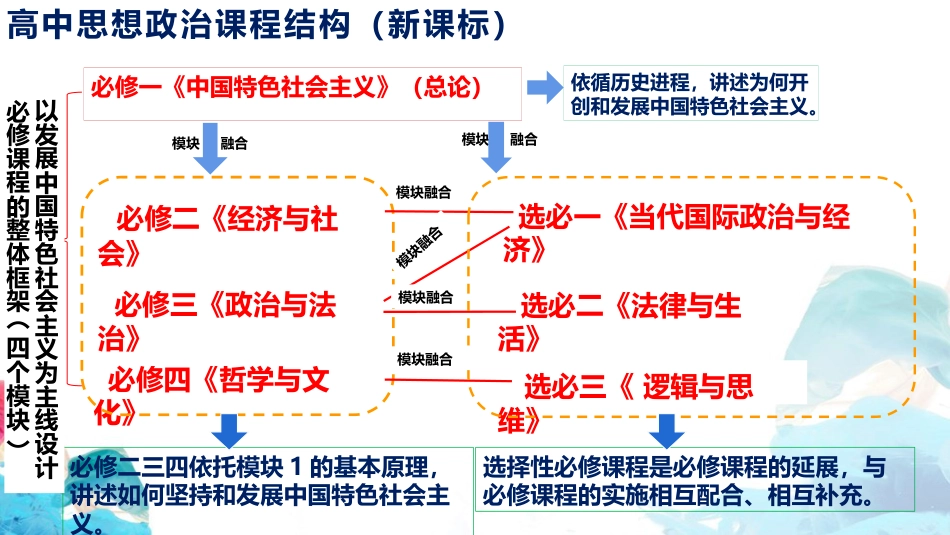 高中思想政治课程结构（新课标）

以发展中国特色社会主义为主线设计必修课程的整体框架（四个模块）

必修一《中国特色社会主义》（总论）

依循历史进程，讲述为何开创和发展中国特色社会主义。

模块 融合

模块 融合

必修二《经济与社会》

必修三《政治与法治》

必修四《哲学与文化》

模块融合

模块融合

模块融合

模块融合

选必一《当代国际政治与经济》

选必二《法律与生活》

选必三《 逻辑与思维》

必修二三四依托模块 1 的基本原理，讲述如何坚持和发展中国特色社会主义。

选择性必修课程是必修课程的延展，与必修课程的实施相互配合、相互补充。